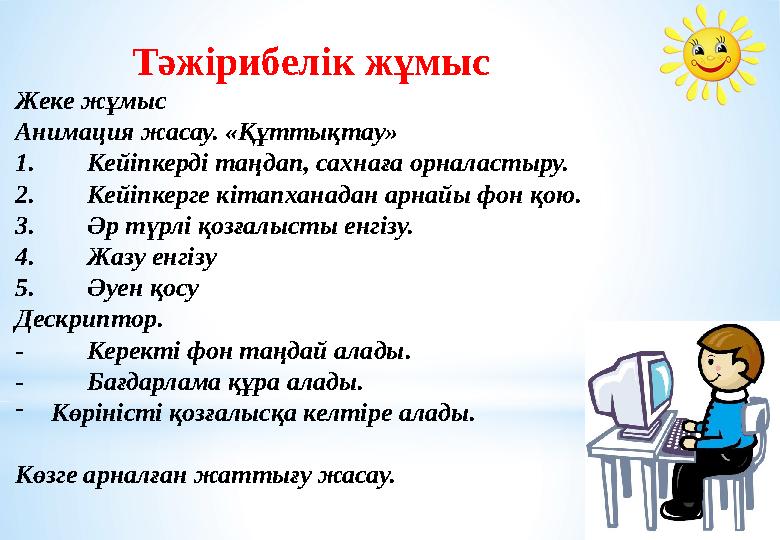 Тәжірибелік жұмыс

Жеке жұмыс
Анимация жасау. «Құттықтау»
1. Кейіпкерді таңдап, сахнаға орналастыру.
2. Кейіпкерге кітапханадан арнайы фон қою.
3. Әр түрлі қозғалысты енгізу.
4. Жазу енгізу
5. Әуен қосу
Дескриптор.
- Керекті фон таңдай алады.
- Бағдарлама құра алады.
- Көріністі қозғалысқа келтіре алады.

Көзге арналған жаттығу жасау.